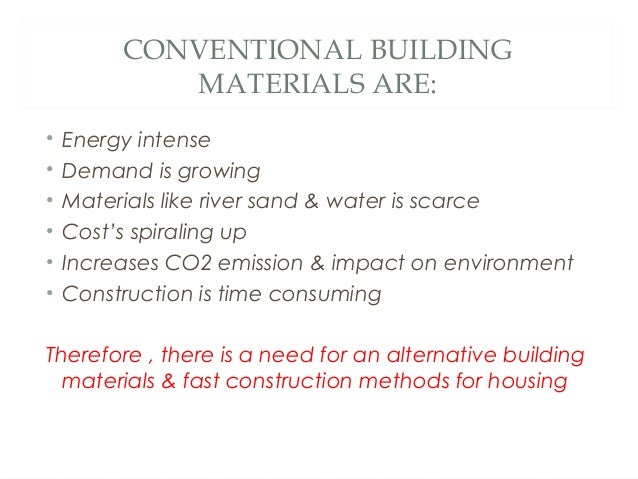 CONVENTIONAL BUILDING MATERIALS ARE:

• Energy intense
• Demand is growing
• Materials like river sand & water is scarce
• Cost's spiraling up
• Increases CO2 emission & impact on environment
• Construction is time consuming

Therefore , there is a need for an alternative building materials & fast construction methods for housing